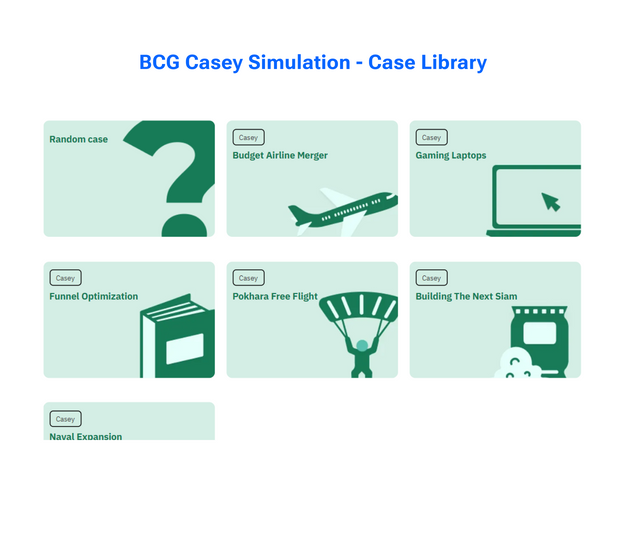 BCG Casey Simulation - Case Library

Random case

Casey
Budget Airline Merger

Casey
Gaming Laptops

Casey
Funnel Optimization

Casey
Pokhara Free Flight

Casey
Building The Next Siam

Casey
Naval Expansion